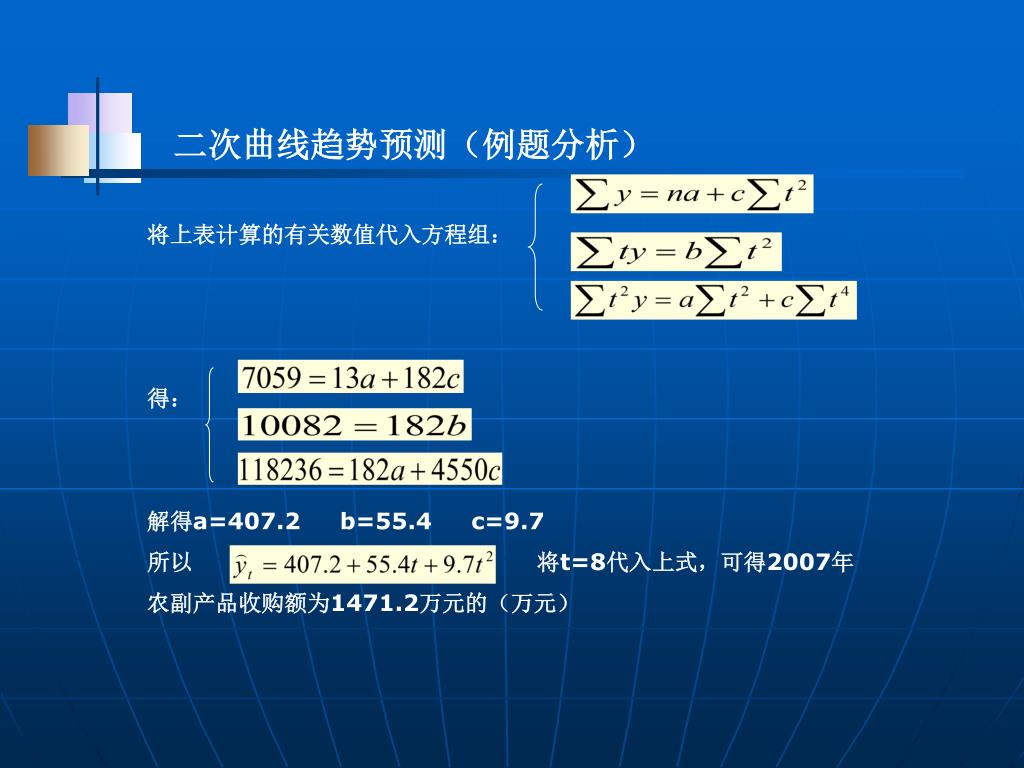 二次曲线趋势预测（例题分析）

将上表计算的有关数值代入方程组：
$\sum y = na + c\sum t^2$
$\sum ty = b\sum t^2$
$\sum t^2 y = a\sum t^2 + c\sum t^4$

得：
$7059 = 13a + 182c$
$10082 = 182b$
$118236 = 182a + 4550c$

解得a=407.2 b=55.4 c=9.7

所以 $\hat{y}_t = 407.2 + 55.4t + 9.7t^2$ 将t=8代入上式，可得2007年农副产品收购额为1471.2万元的（万元）